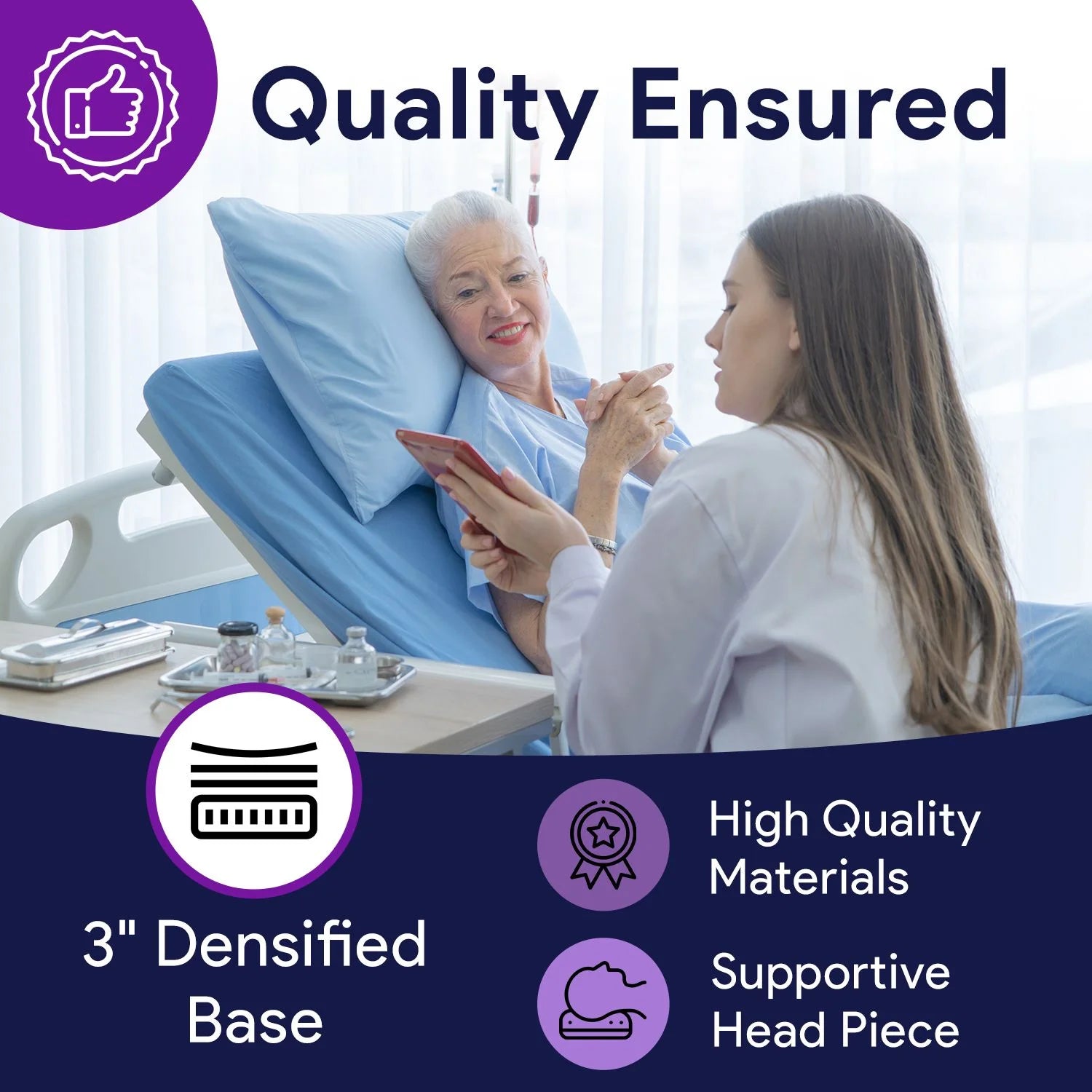 Quality Ensured

3" Densified Base

High Quality Materials

Supportive Head Piece